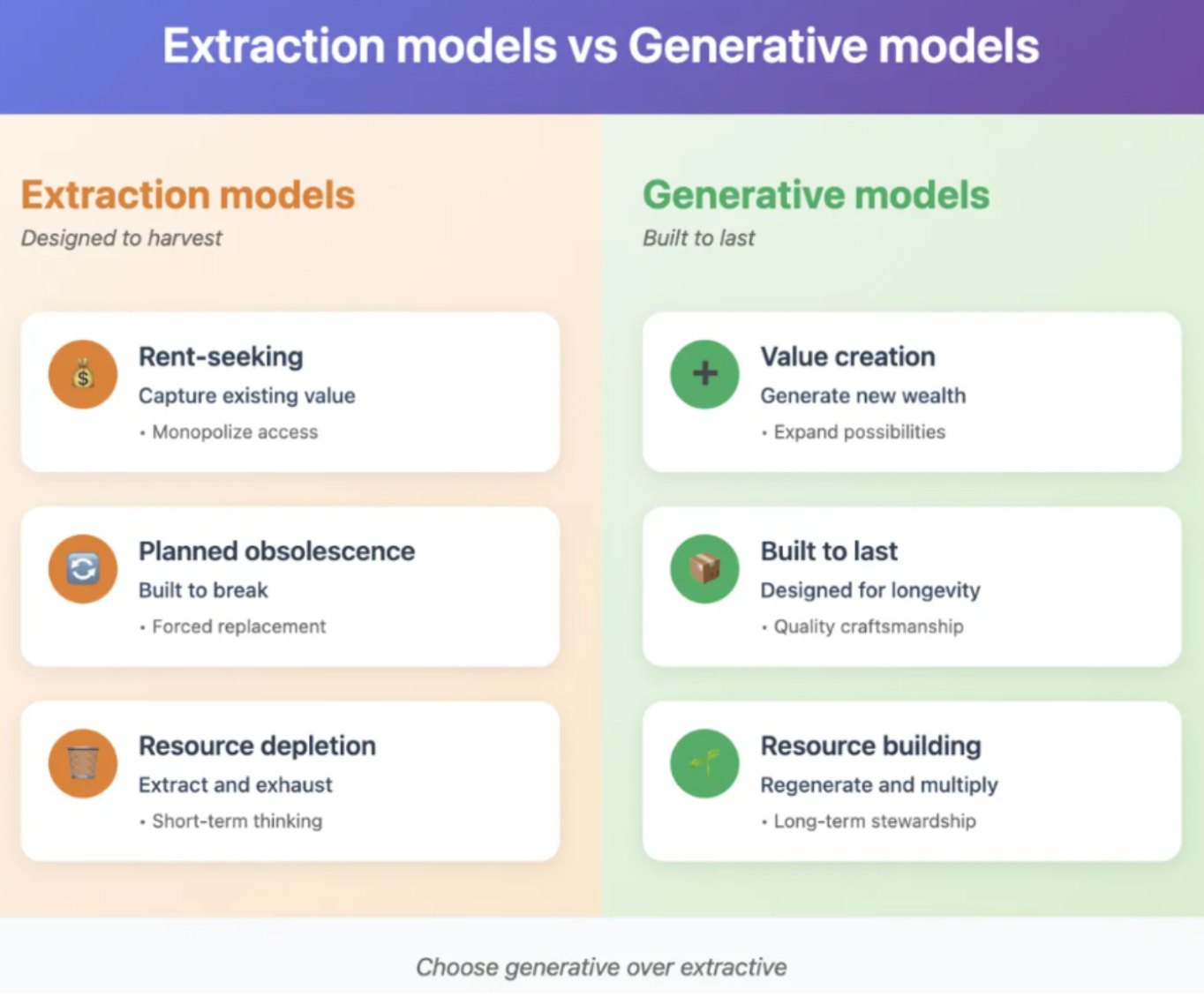 Extraction models vs Generative models

Extraction models
Designed to harvest

Rent-seeking
Capture existing value
• Monopolize access

Planned obsolescence
Built to break
• Forced replacement

Resource depletion
Extract and exhaust
• Short-term thinking

Generative models
Built to last

Value creation
Generate new wealth
• Expand possibilities

Built to last
Designed for longevity
• Quality craftsmanship

Resource building
Regenerate and multiply
• Long-term stewardship

Choose generative over extractive